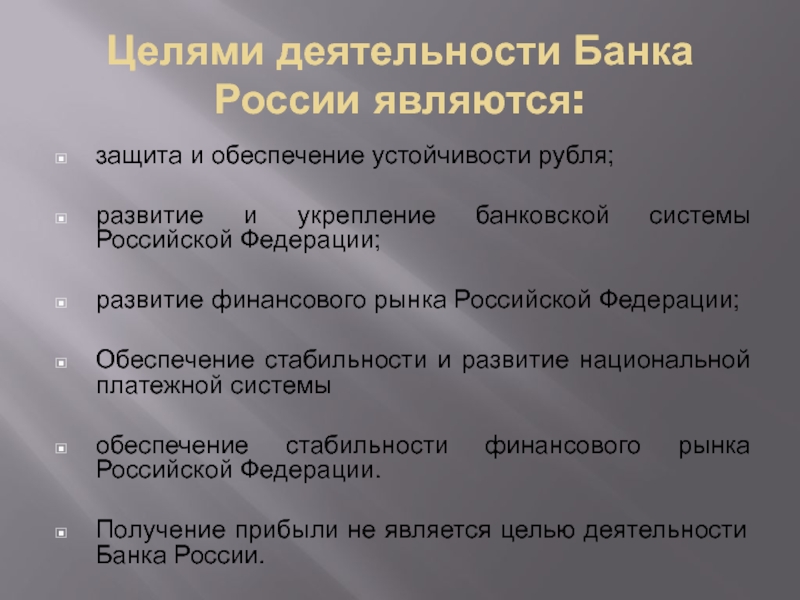 Целями деятельности Банка России являются:

защита и обеспечение устойчивости рубля;

развитие и укрепление банковской системы Российской Федерации;

развитие финансового рынка Российской Федерации;

Обеспечение стабильности и развитие национальной платежной системы

обеспечение стабильности финансового рынка Российской Федерации.

Получение прибыли не является целью деятельности Банка России.